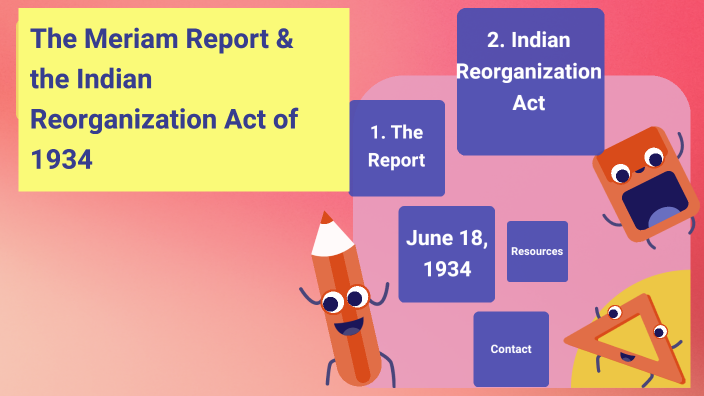 The Meriam Report & the Indian Reorganization Act of 1934

2. Indian Reorganization Act

1. The Report

June 18, 1934

Resources

Contact